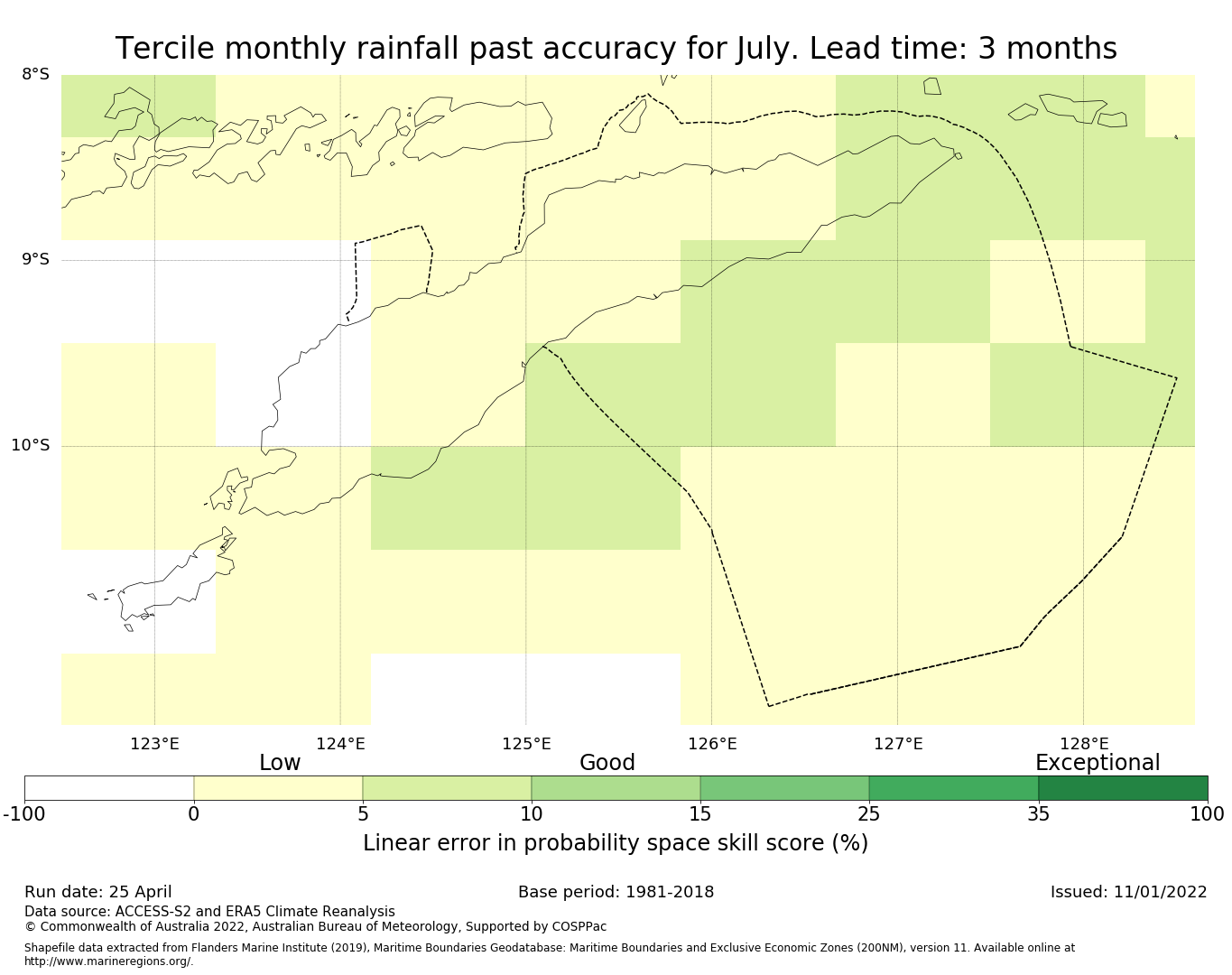 Tercile monthly rainfall past accuracy for July. Lead time: 3 months

8°S
9°S
10°S

123°E 124°E 125°E 126°E 127°E 128°E

Low
Good
Exceptional

-100 0 5 10 15 25 35 100

Linear error in probability space skill score (%)

Run date: 25 April
Base period: 1981-2018
Issued: 11/01/2022

Data source: ACCESS-S2 and ERA5 Climate Reanalysis
© Commonwealth of Australia 2022, Australian Bureau of Meteorology, Supported by COSPPac

Shapefile data extracted from Flanders Marine Institute (2019), Maritime Boundaries Geodatabase: Maritime Boundaries and Exclusive Economic Zones (200NM), version 11. Available online at http://www.marineregions.org/.